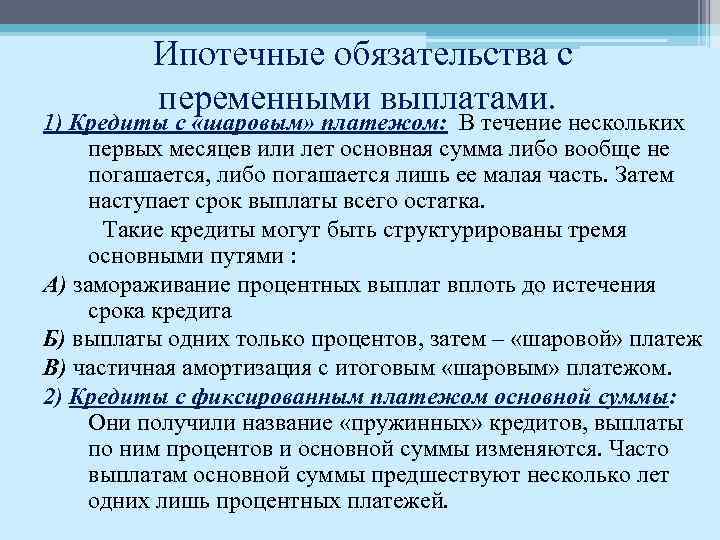 Ипотечные обязательства с переменными выплатами.

1) Кредиты с «шаровым» платежом: В течение нескольких первых месяцев или лет основная сумма либо вообще не погашается, либо погашается лишь ее малая часть. Затем наступает срок выплаты всего остатка.

Такие кредиты могут быть структурированы тремя основными путями :

А) замораживание процентных выплат вплоть до истечения срока кредита

Б) выплаты одних только процентов, затем – «шаровой» платеж

В) частичная амортизация с итоговым «шаровым» платежом.

2) Кредиты с фиксированным платежом основной суммы: Они получили название «пружинных» кредитов, выплаты по ним процентов и основной суммы изменяются. Часто выплатам основной суммы предшествуют несколько лет одних лишь процентных платежей.